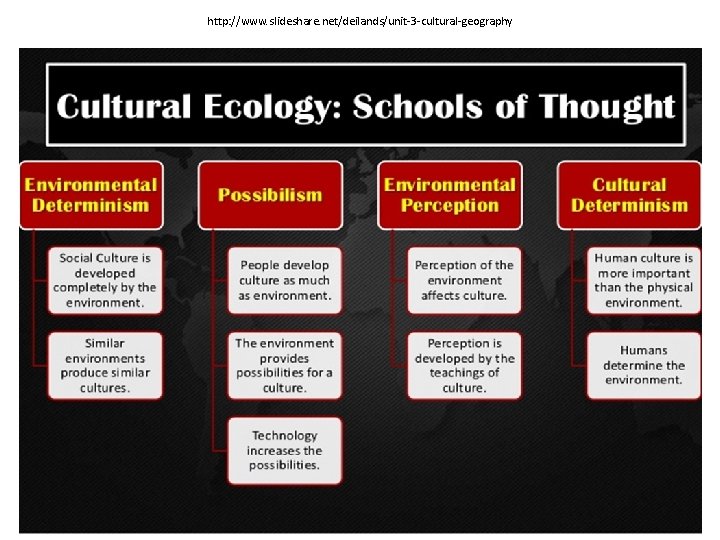 http://www.slideshare.net/deilands/unit-3-cultural-geography

Cultural Ecology: Schools of Thought

Environmental Determinism

Social Culture is developed completely by the environment.

Similar environments produce similar cultures.

Possibilism

People develop culture as much as environment.

The environment provides possibilities for a culture.

Technology increases the possibilities.

Environmental Perception

Perception of the environment affects culture.

Perception is developed by the teachings of culture.

Cultural Determinism

Human culture is more important than the physical environment.

Humans determine the environment.